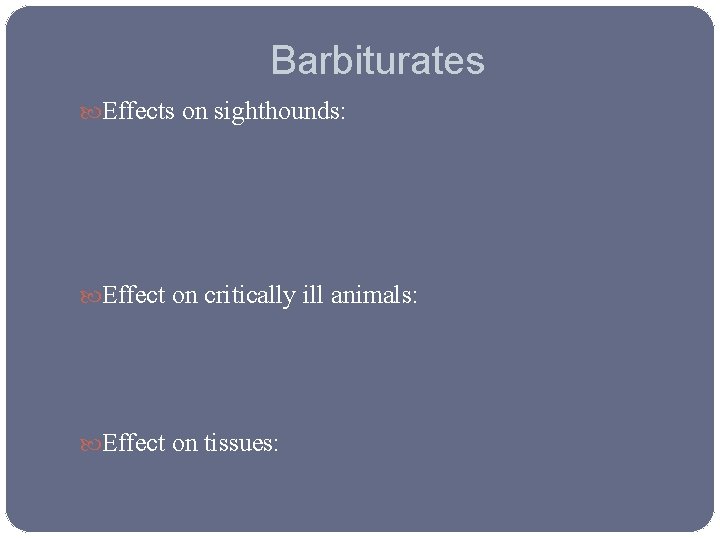 Barbiturates

Effects on sighthounds:

Effect on critically ill animals:

Effect on tissues: